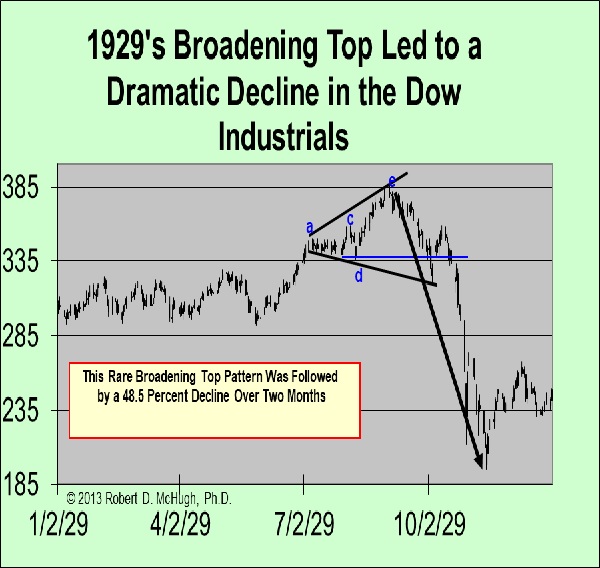 1929's Broadening Top Led to a Dramatic Decline in the Dow Industrials

385
335
285
235
185

a
c
e
d

This Rare Broadening Top Pattern Was Followed by a 48.5 Percent Decline Over Two Months

© 2013 Robert D. McHugh, Ph.D.

1/2/29
4/2/29
7/2/29
10/2/29